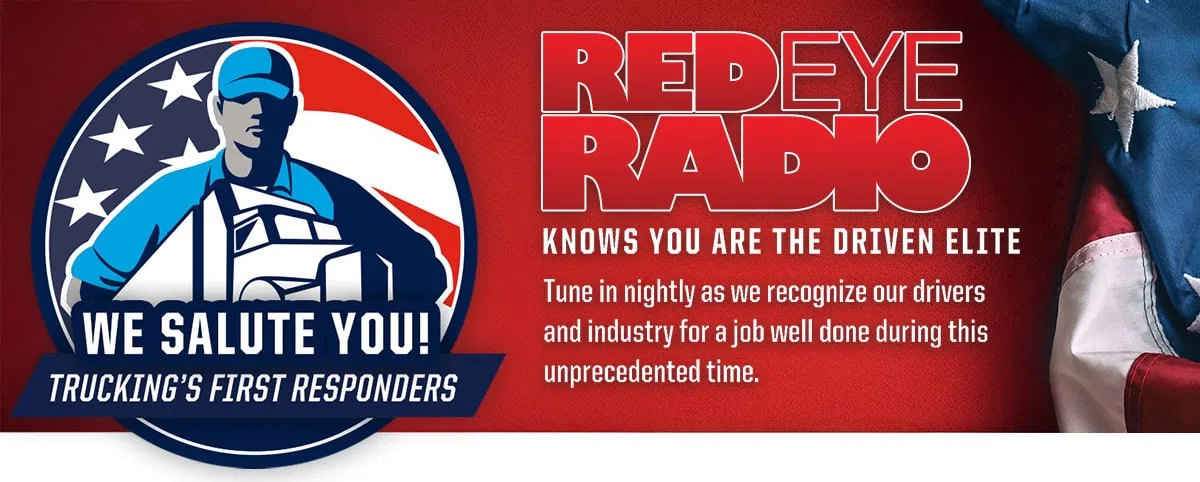 WE SALUTE YOU!
TRUCKING'S FIRST RESPONDERS

REDEYE RADIO
KNOWS YOU ARE THE DRIVEN ELITE

Tune in nightly as we recognize our drivers and industry for a job well done during this unprecedented time.